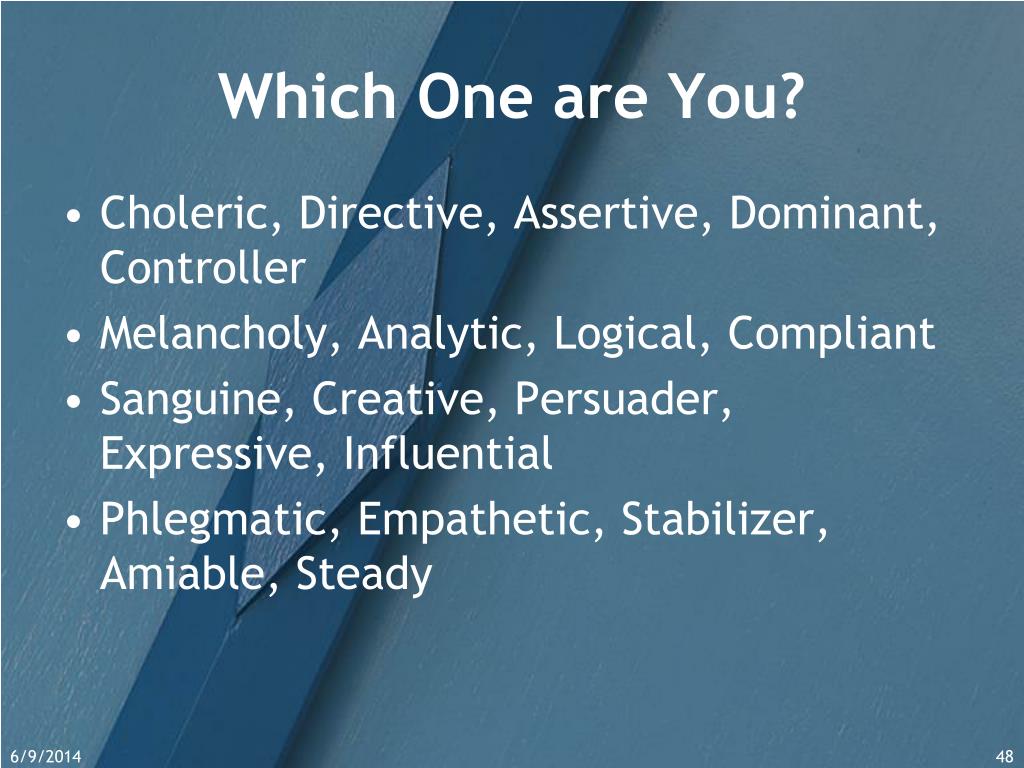 Which One are You?

• Choleric, Directive, Assertive, Dominant, Controller
• Melancholy, Analytic, Logical, Compliant
• Sanguine, Creative, Persuader, Expressive, Influential
• Phlegmatic, Empathetic, Stabilizer, Amiable, Steady

6/9/2014

48